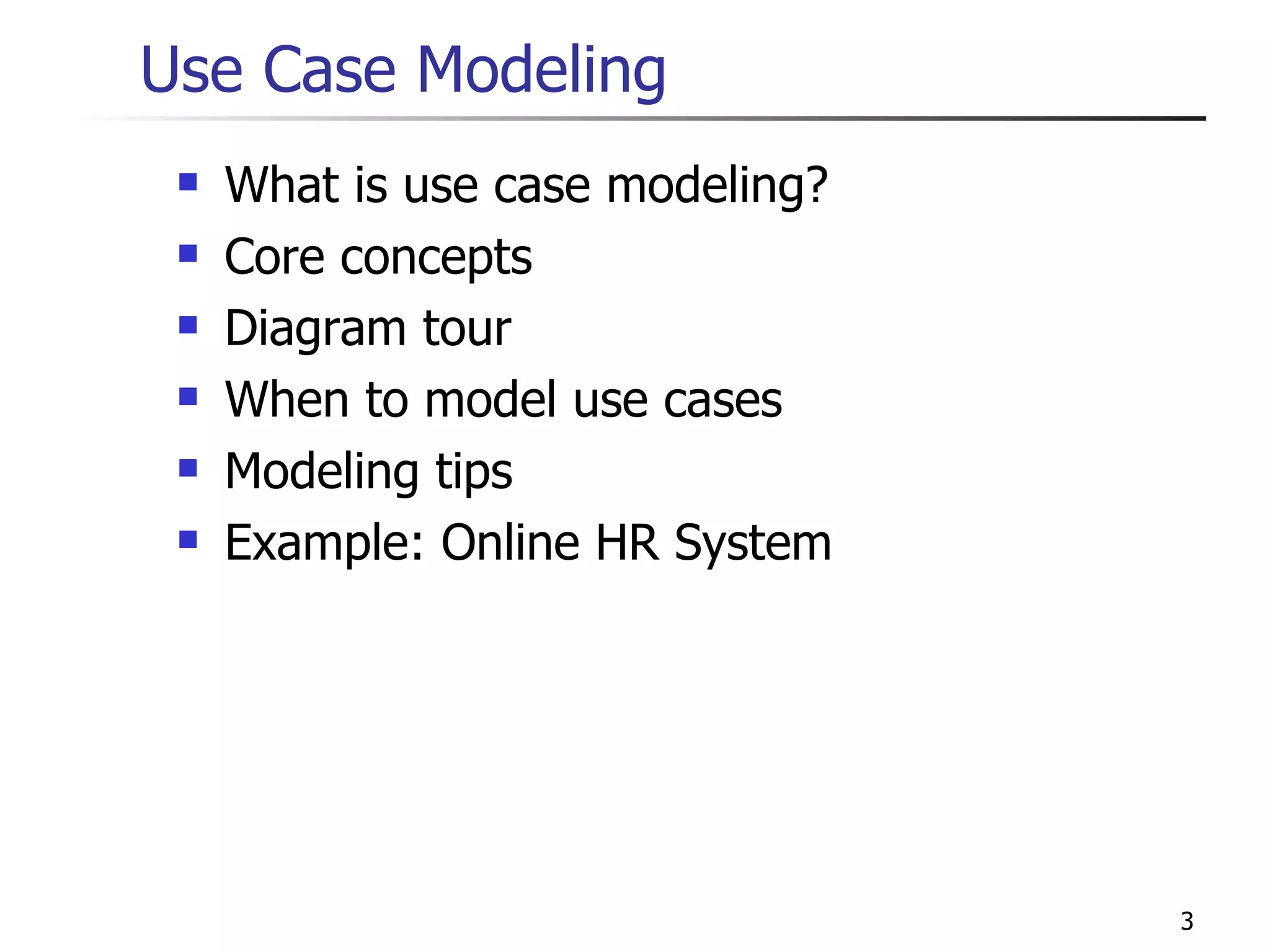 Use Case Modeling

- What is use case modeling?
- Core concepts
- Diagram tour
- When to model use cases
- Modeling tips
- Example: Online HR System

3